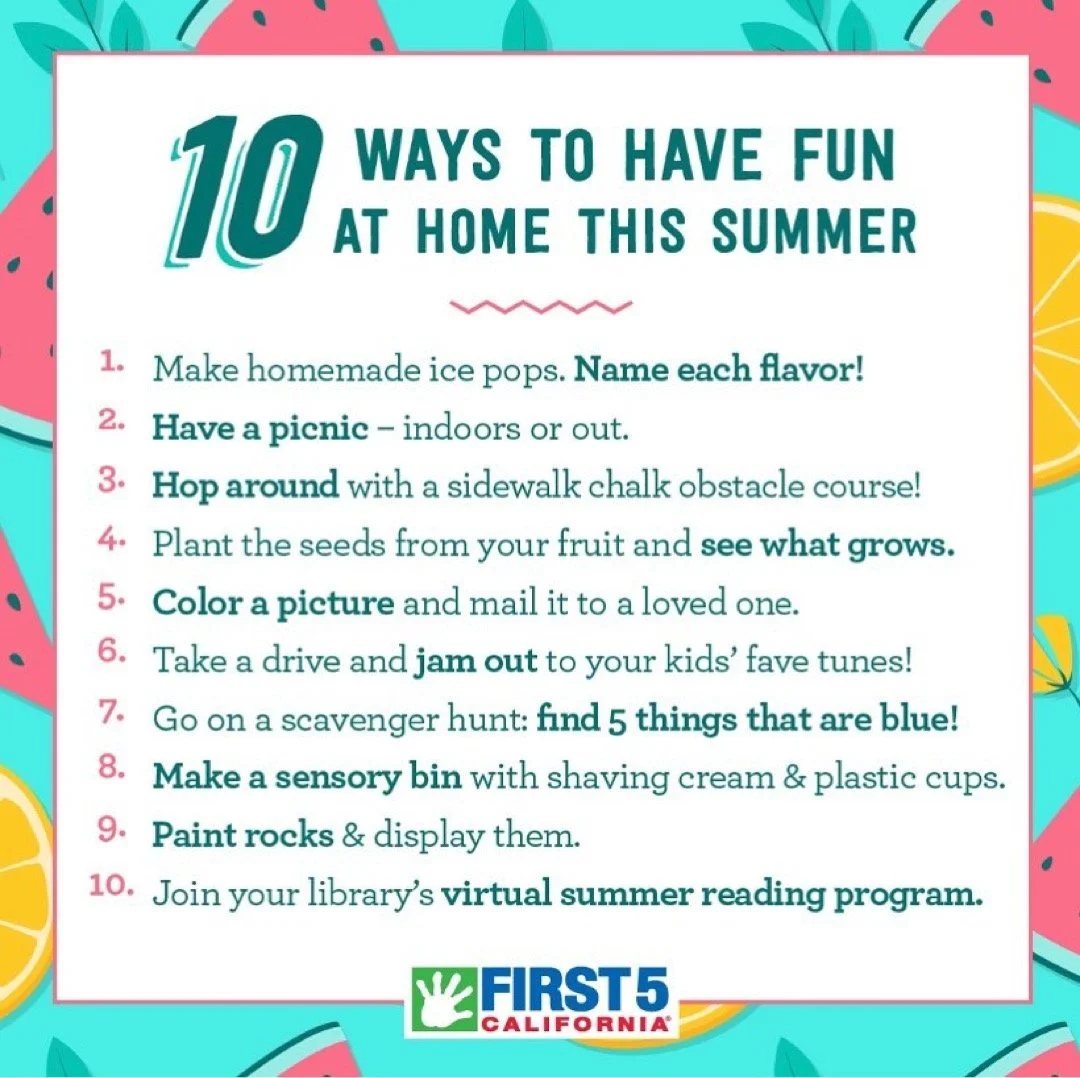 10 WAYS TO HAVE FUN AT HOME THIS SUMMER

1. Make homemade ice pops. Name each flavor!
2. Have a picnic – indoors or out.
3. Hop around with a sidewalk chalk obstacle course!
4. Plant the seeds from your fruit and see what grows.
5. Color a picture and mail it to a loved one.
6. Take a drive and jam out to your kids' fave tunes!
7. Go on a scavenger hunt: find 5 things that are blue!
8. Make a sensory bin with shaving cream & plastic cups.
9. Paint rocks & display them.
10. Join your library's virtual summer reading program.

FIRST 5 CALIFORNIA